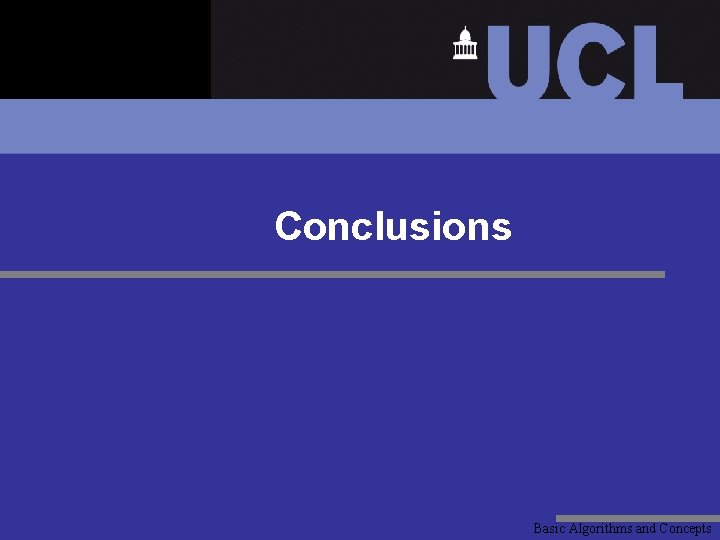 UCL

Conclusions

Basic Algorithms and Concepts